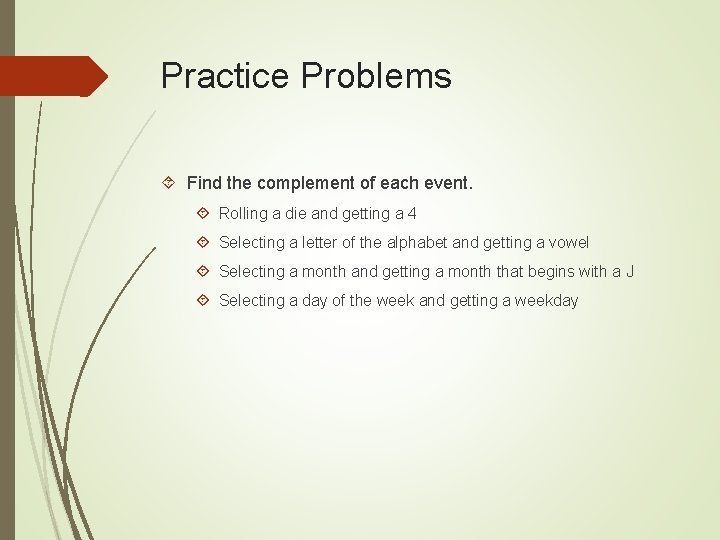 Practice Problems

Find the complement of each event.

Rolling a die and getting a 4

Selecting a letter of the alphabet and getting a vowel

Selecting a month and getting a month that begins with a J

Selecting a day of the week and getting a weekday